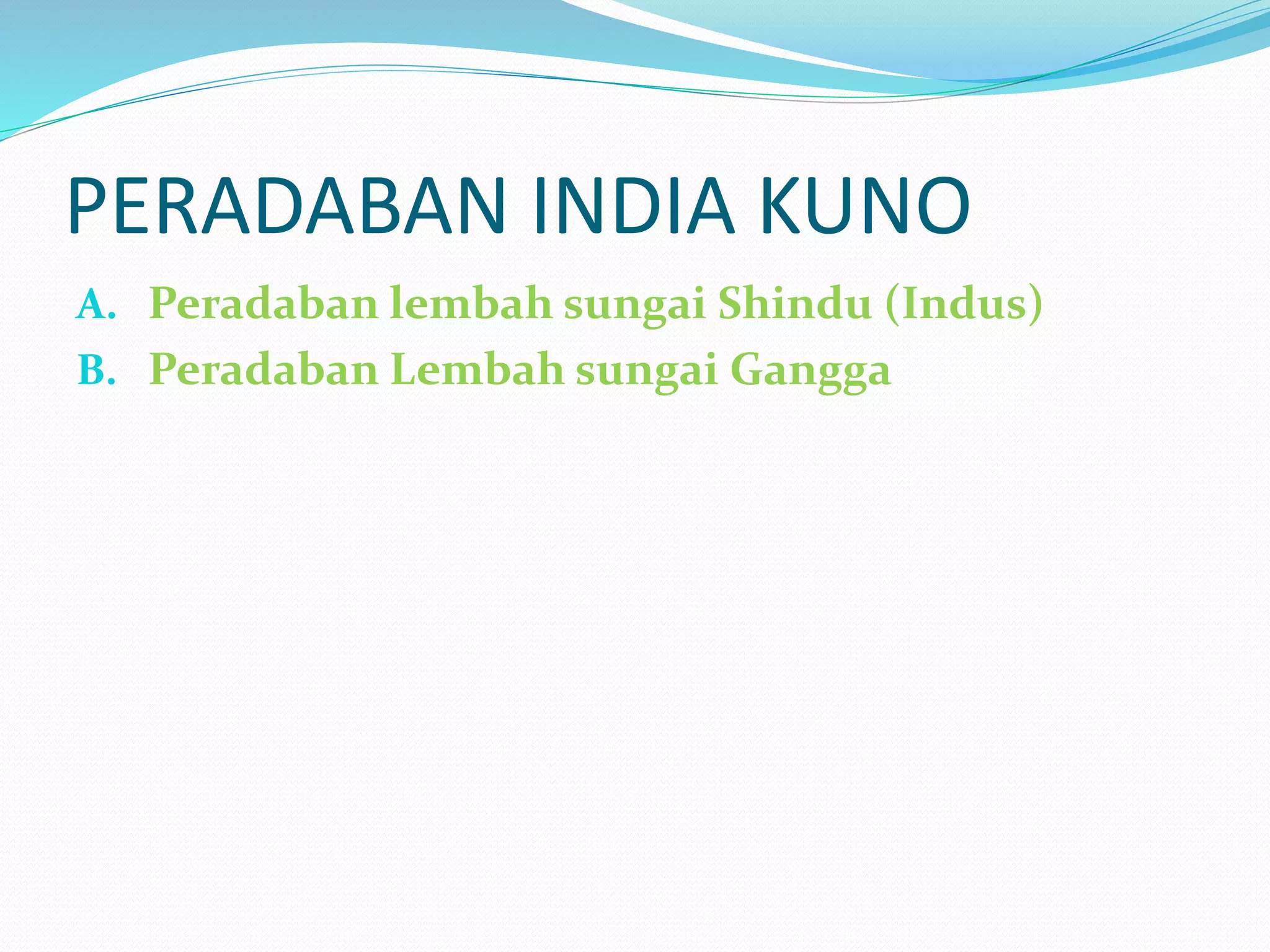 PERADABAN INDIA KUNO

A. Peradaban lembah sungai Shindu (Indus)
B. Peradaban Lembah sungai Gangga